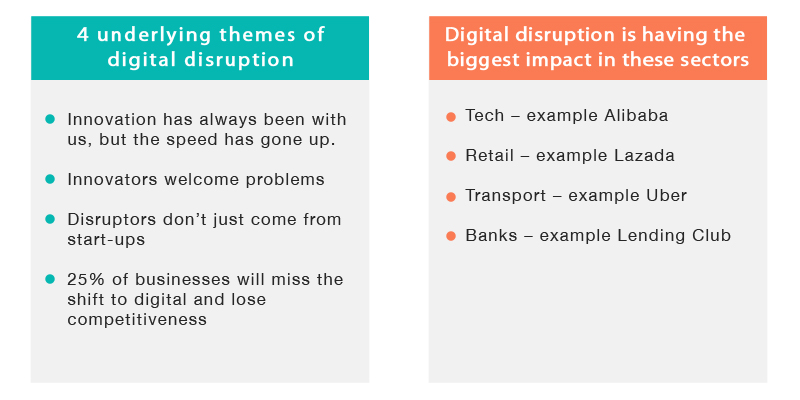 4 underlying themes of digital disruption

- Innovation has always been with us, but the speed has gone up.
- Innovators welcome problems
- Disruptors don't just come from start-ups
- 25% of businesses will miss the shift to digital and lose competitiveness

Digital disruption is having the biggest impact in these sectors

- Tech – example Alibaba
- Retail – example Lazada
- Transport – example Uber
- Banks – example Lending Club